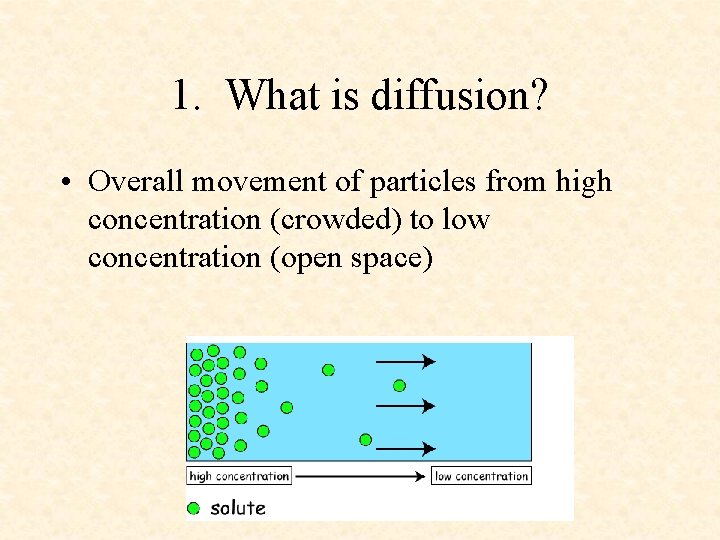 1. What is diffusion?

• Overall movement of particles from high concentration (crowded) to low concentration (open space)

high concentration

low concentration

solute